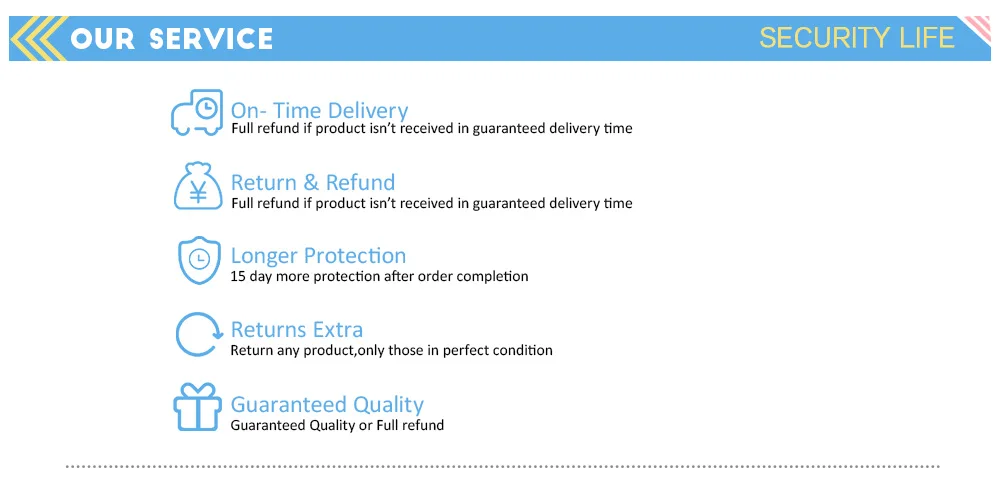 OUR SERVICE
SECURITY LIFE

On- Time Delivery
Full refund if product isn't received in guaranteed delivery time

¥
Return & Refund
Full refund if product isn't received in guaranteed delivery time

Longer Protection
15 day more protection after order completion

Returns Extra
Return any product,only those in perfect condition

Guaranteed Quality
Guaranteed Quality or Full refund